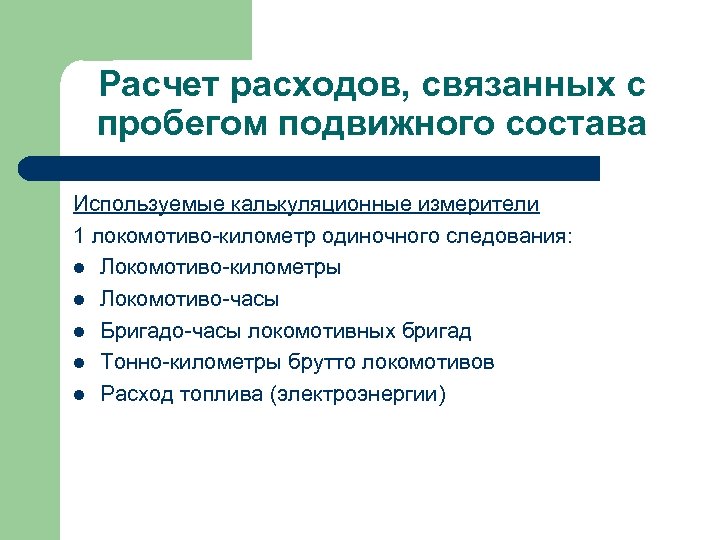 Расчет расходов, связанных с пробегом подвижного состава

Используемые калькуляционные измерители

1 локомотиво-километр одиночного следования:

- Локомотиво-километры
- Локомотиво-часы
- Бригадо-часы локомотивных бригад
- Тонно-километры брутто локомотивов
- Расход топлива (электроэнергии)